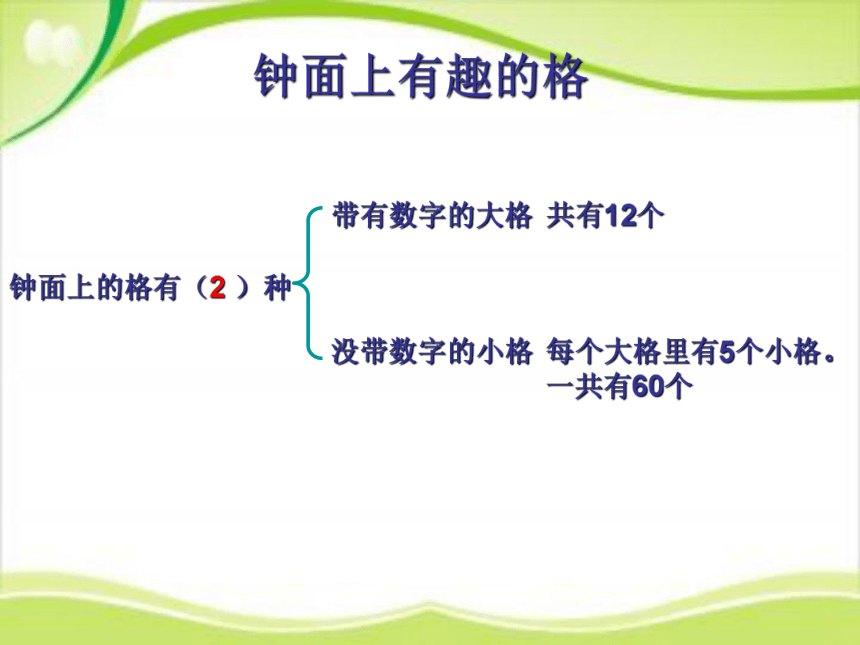 钟面上有趣的格

钟面上的格有（2 ）种

带有数字的大格 共有12个

没带数字的小格 每个大格里有5个小格。一共有60个